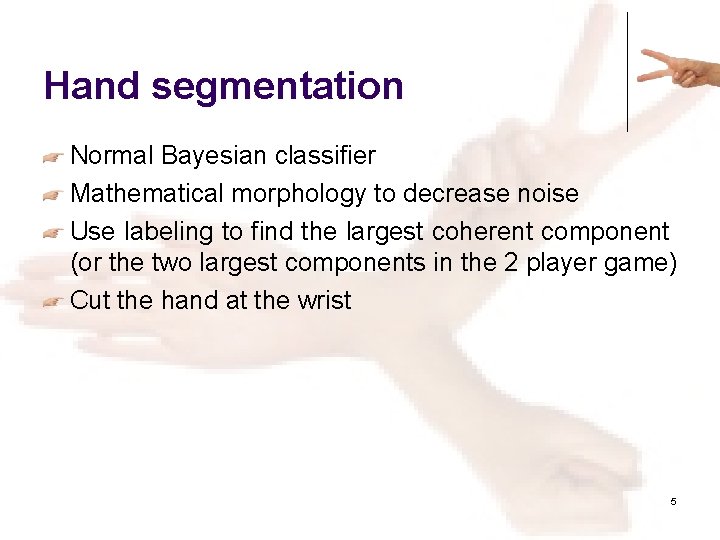 Hand segmentation

Normal Bayesian classifier

Mathematical morphology to decrease noise

Use labeling to find the largest coherent component (or the two largest components in the 2 player game)

Cut the hand at the wrist

5